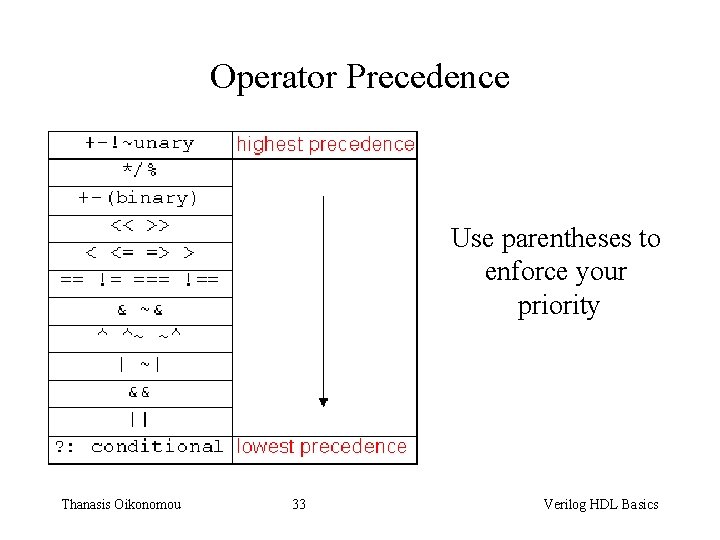 Operator Precedence

| +-!~unary | highest precedence |
|---|---|
| */% | |
| +-(binary) | |
| << >> | |
| < <= => > | |
| == != === !== | |
| & ~& | |
| ^ ^~ ~^ | |
| \| ~\| | |
| && | |
| \|\| | |
| ?: conditional | lowest precedence |

Use parentheses to enforce your priority

Thanasis Oikonomou 33 Verilog HDL Basics